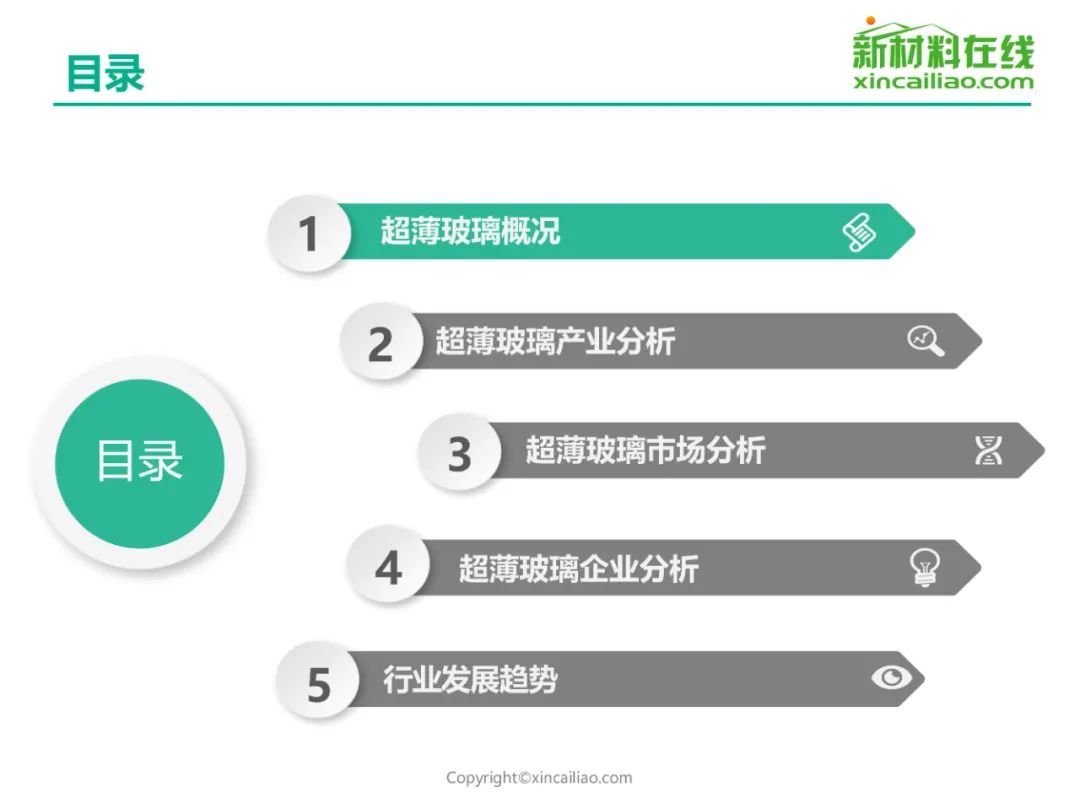 目录

新材料在线
xincailiao.com

目录

1 超薄玻璃概况

2 超薄玻璃产业分析

3 超薄玻璃市场分析

4 超薄玻璃企业分析

5 行业发展趋势

Copyright©xincailiao.com